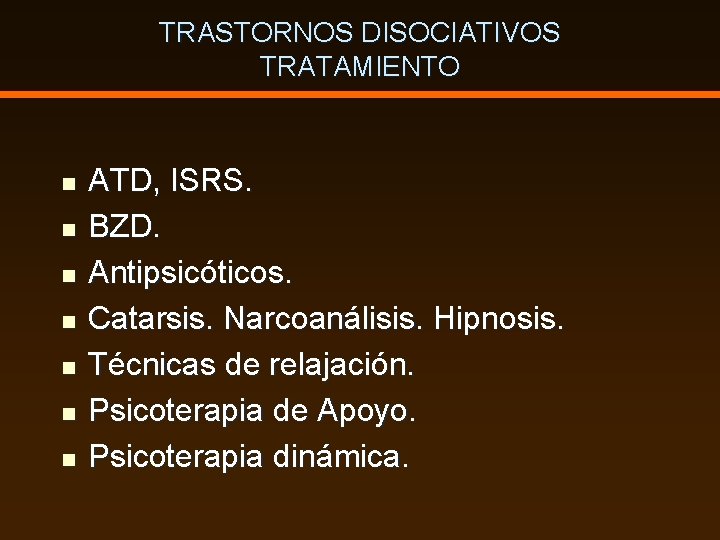 TRASTORNOS DISOCIATIVOS
TRATAMIENTO

- ATD, ISRS.
- BZD.
- Antipsicóticos.
- Catarsis. Narcoanálisis. Hipnosis.
- Técnicas de relajación.
- Psicoterapia de Apoyo.
- Psicoterapia dinámica.